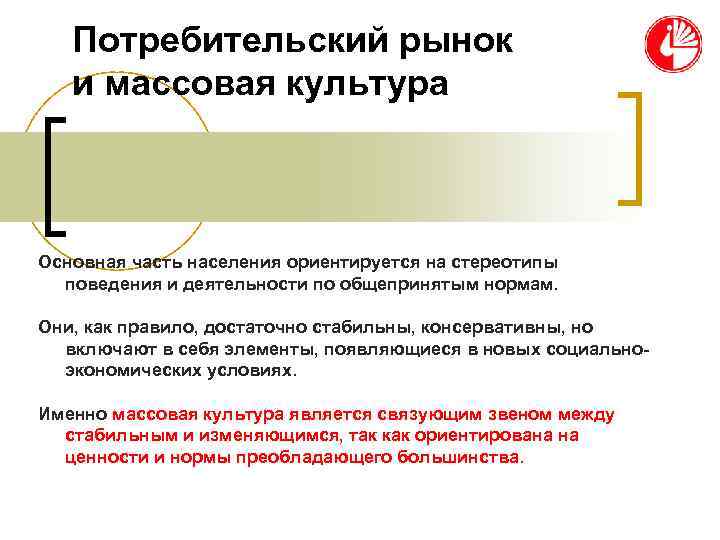 Потребительский рынок и массовая культура

Основная часть населения ориентируется на стереотипы поведения и деятельности по общепринятым нормам.

Они, как правило, достаточно стабильны, консервативны, но включают в себя элементы, появляющиеся в новых социально-экономических условиях.

Именно массовая культура является связующим звеном между стабильным и изменяющимся, так как ориентирована на ценности и нормы преобладающего большинства.